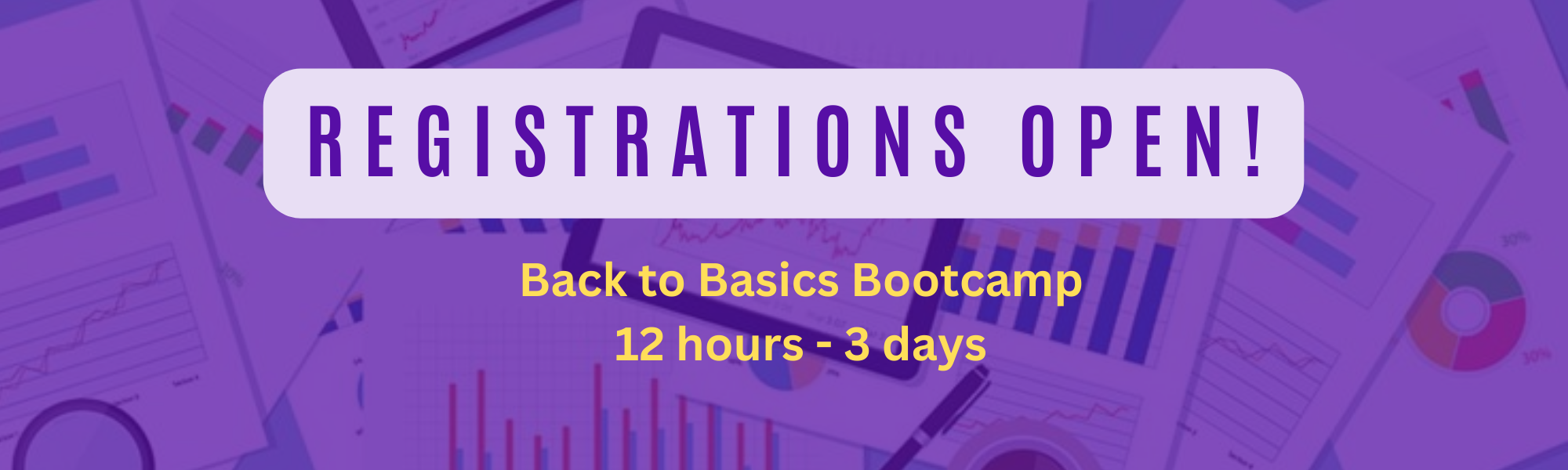 REGISTRATIONS OPEN!

Back to Basics Bootcamp
12 hours - 3 days